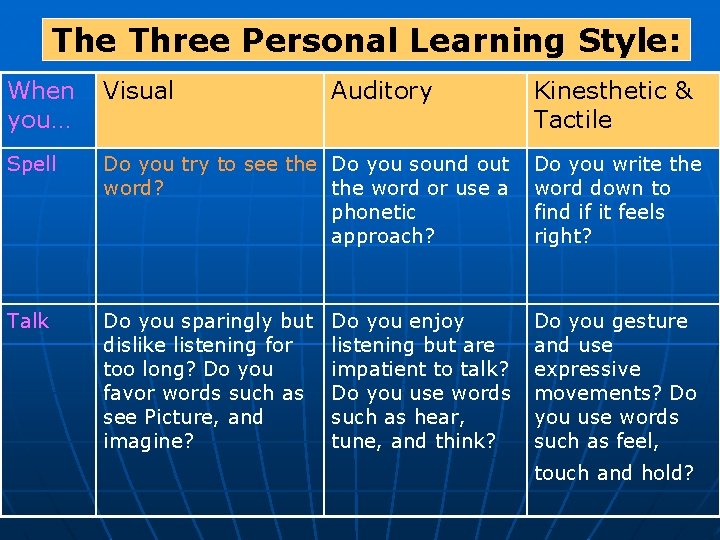 The Three Personal Learning Style:

| When you… | Visual | Auditory | Kinesthetic & Tactile |
|---|---|---|---|
| Spell | Do you try to see the word? | Do you sound out the word or use a phonetic approach? | Do you write the word down to find if it feels right? |
| Talk | Do you sparingly but dislike listening for too long? Do you favor words such as see Picture, and imagine? | Do you enjoy listening but are impatient to talk? Do you use words such as hear, tune, and think? | Do you gesture and use expressive movements? Do you use words such as feel, touch and hold? |